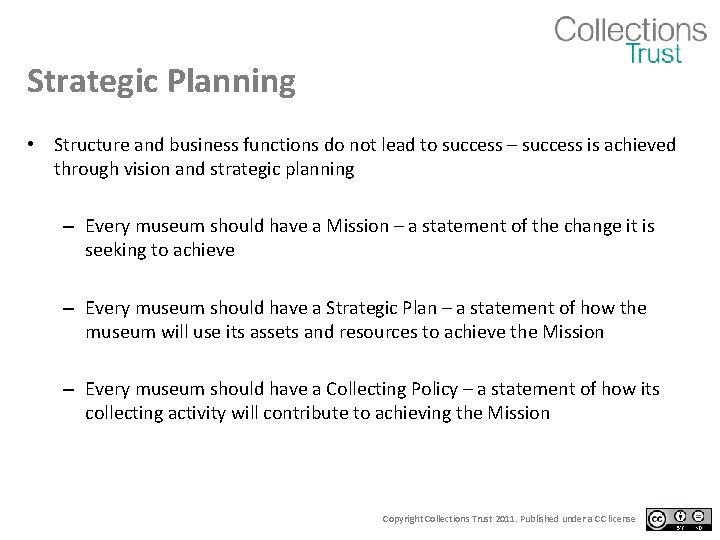 Collections Trust

Strategic Planning

• Structure and business functions do not lead to success – success is achieved through vision and strategic planning

– Every museum should have a Mission – a statement of the change it is seeking to achieve

– Every museum should have a Strategic Plan – a statement of how the museum will use its assets and resources to achieve the Mission

– Every museum should have a Collecting Policy – a statement of how its collecting activity will contribute to achieving the Mission

Copyright Collections Trust 2011. Published under a CC license

cc BY ND